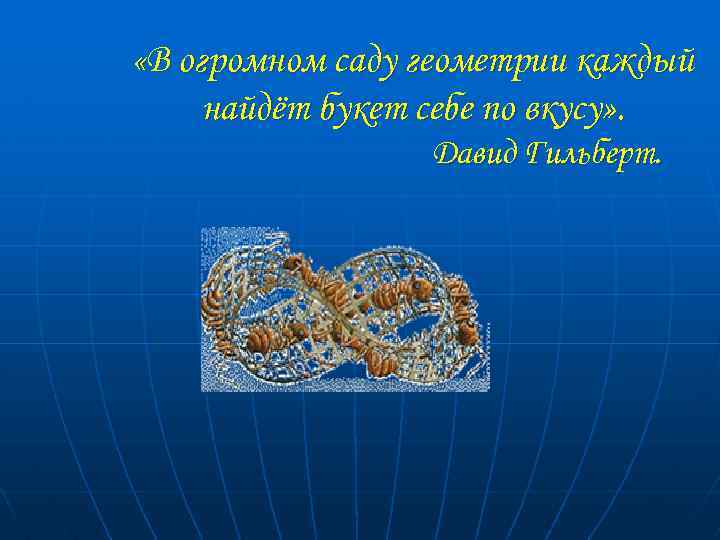 «В огромном саду геометрии каждый найдёт букет себе по вкусу».

Давид Гильберт.